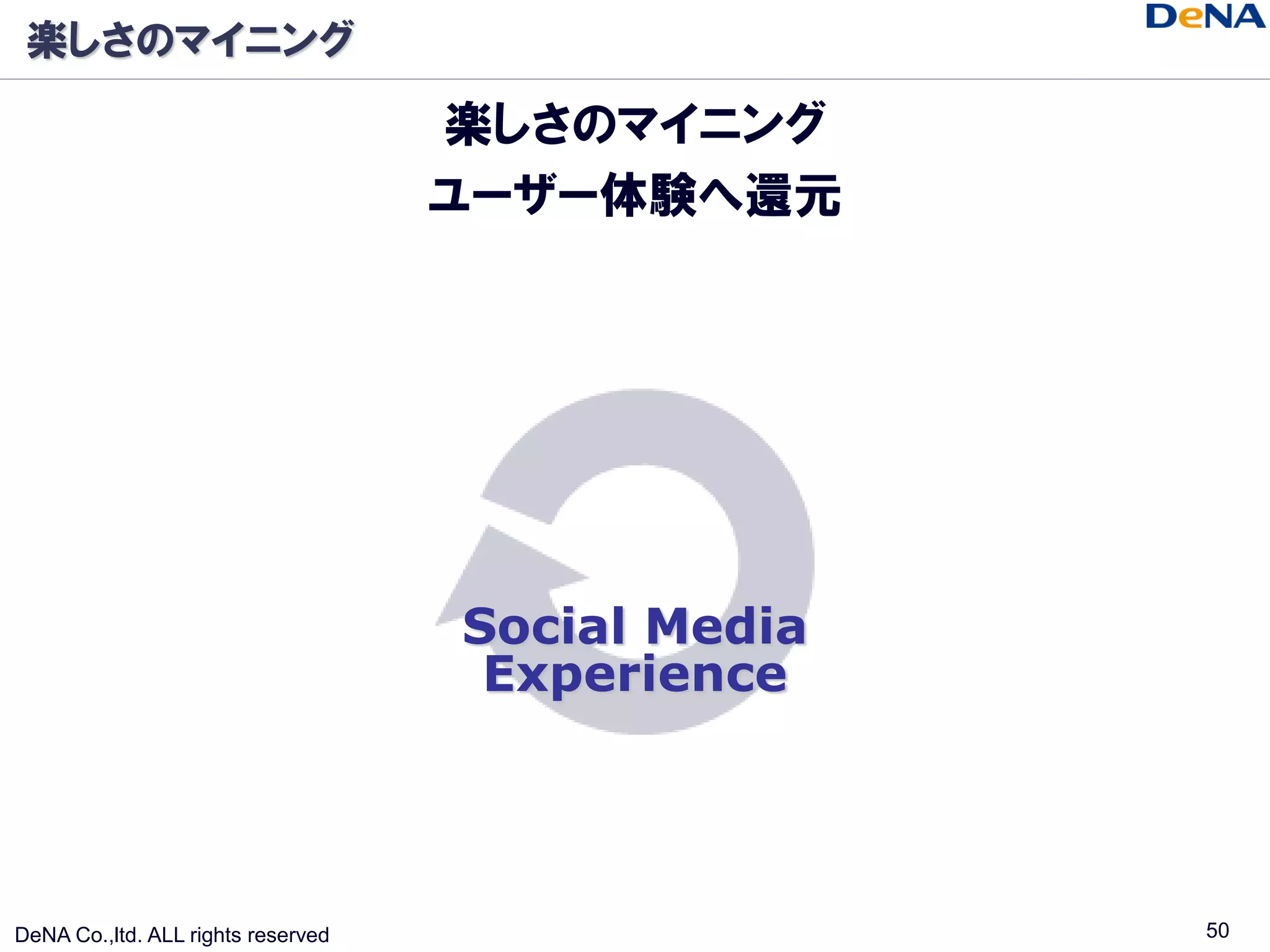 楽しさのマイニング

DeNA

楽しさのマイニング
ユーザー体験へ還元

Social Media
Experience

DeNA Co.,ltd. ALL rights reserved

50